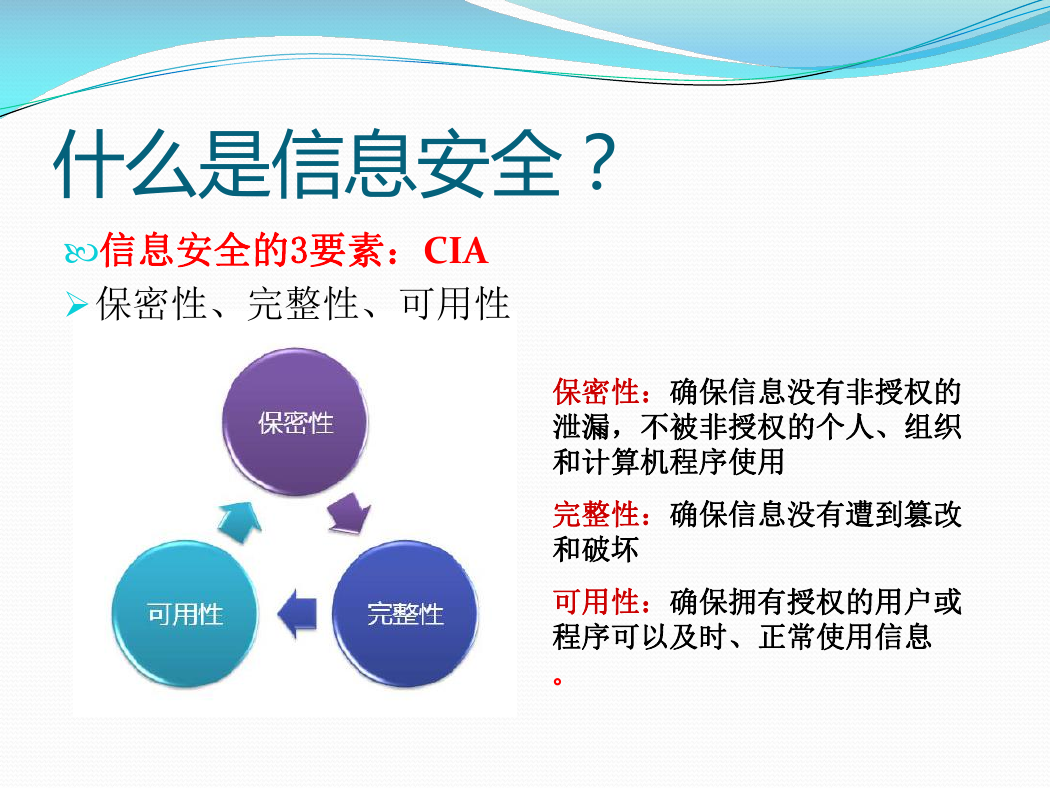 什么是信息安全？

信息安全的3要素：CIA

保密性、完整性、可用性

保密性

完整性

可用性

保密性：确保信息没有非授权的泄漏，不被非授权的个人、组织和计算机程序使用

完整性：确保信息没有遭到篡改和破坏

可用性：确保拥有授权的用户或程序可以及时、正常使用信息。